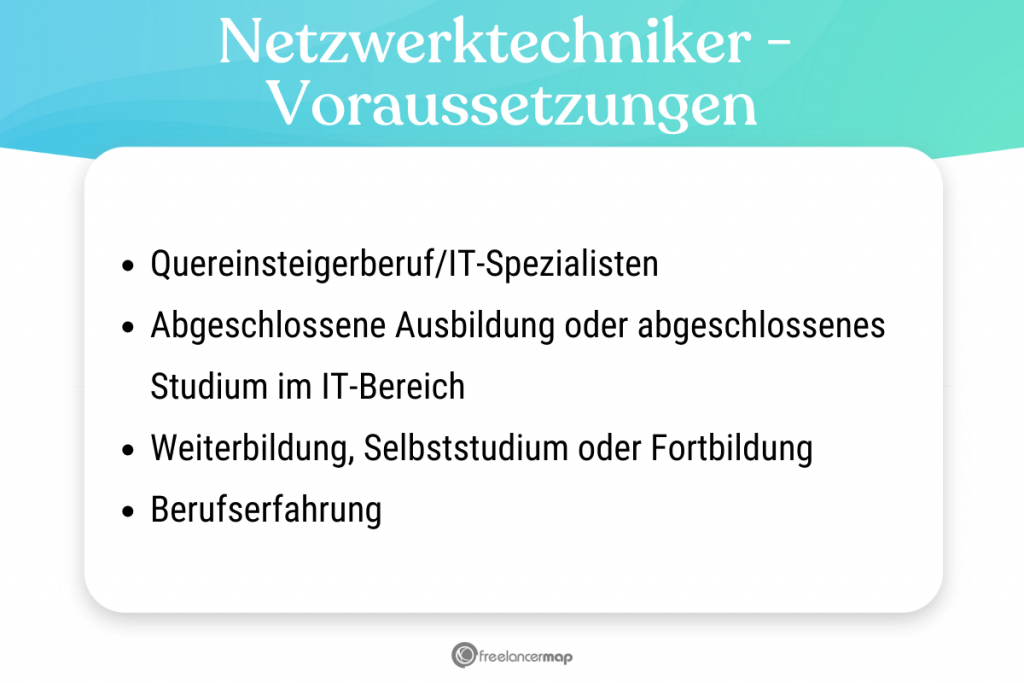 Netzwerktechniker - Voraussetzungen

- Quereinsteigerberuf/IT-Spezialisten
- Abgeschlossene Ausbildung oder abgeschlossenes Studium im IT-Bereich
- Weiterbildung, Selbststudium oder Fortbildung
- Berufserfahrung

freelancermap